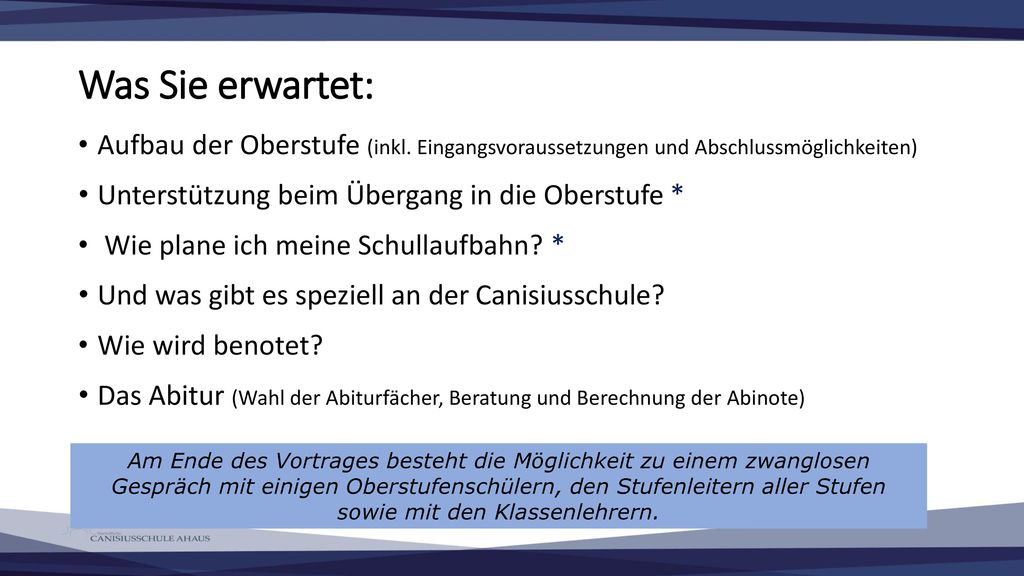 Was Sie erwartet:

• Aufbau der Oberstufe (inkl. Eingangsvoraussetzungen und Abschlussmöglichkeiten)

• Unterstützung beim Übergang in die Oberstufe *

• Wie plane ich meine Schullaufbahn? *

• Und was gibt es speziell an der Canisiusschule?

• Wie wird benotet?

• Das Abitur (Wahl der Abiturfächer, Beratung und Berechnung der Abinote)

Am Ende des Vortrages besteht die Möglichkeit zu einem zwanglosen Gespräch mit einigen Oberstufenschülern, den Stufenleitern aller Stufen sowie mit den Klassenlehrern.

CANISIUSSCHULE AHAUS